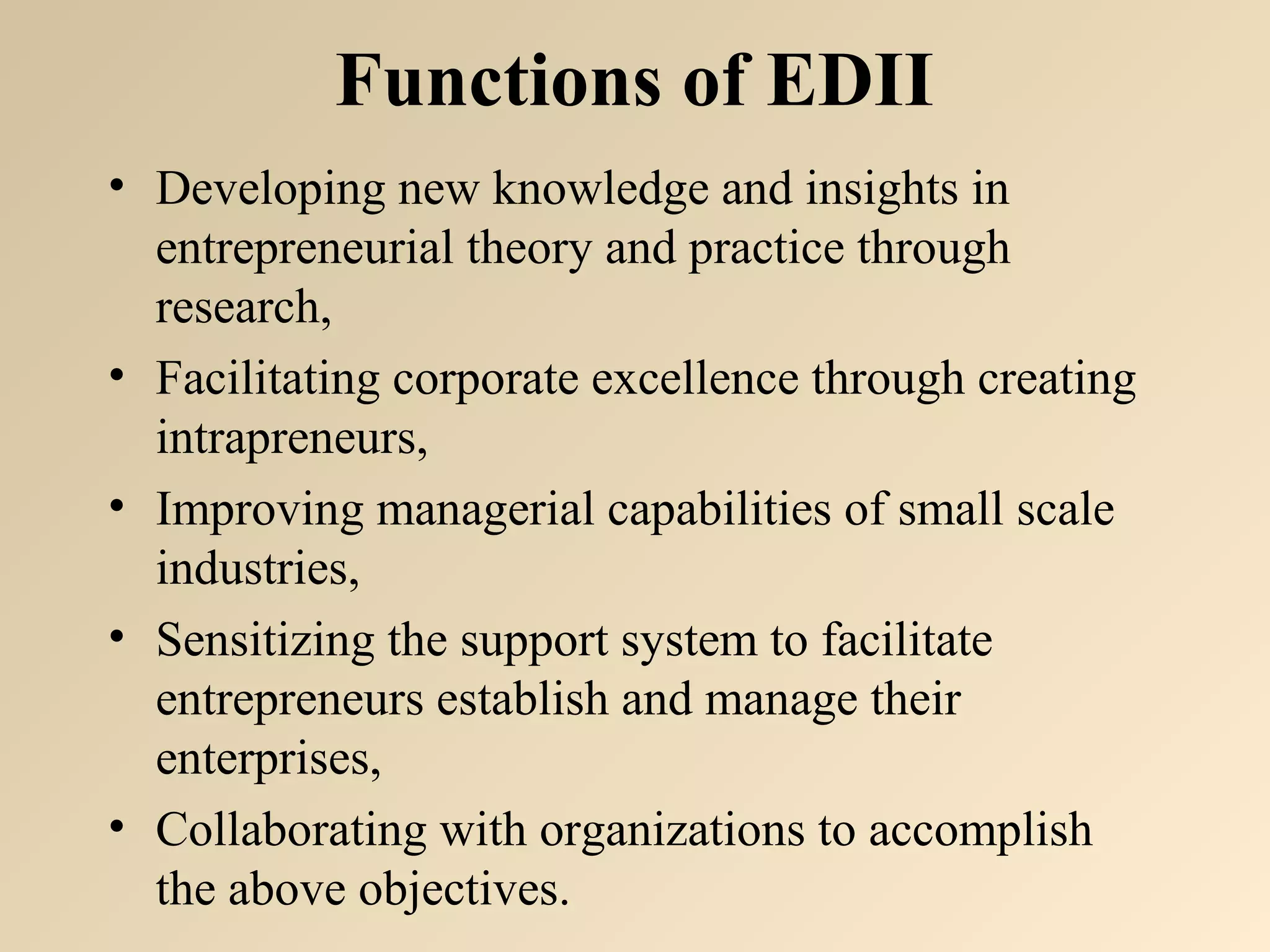 Functions of EDII

• Developing new knowledge and insights in entrepreneurial theory and practice through research,
• Facilitating corporate excellence through creating intrapreneurs,
• Improving managerial capabilities of small scale industries,
• Sensitizing the support system to facilitate entrepreneurs establish and manage their enterprises,
• Collaborating with organizations to accomplish the above objectives.